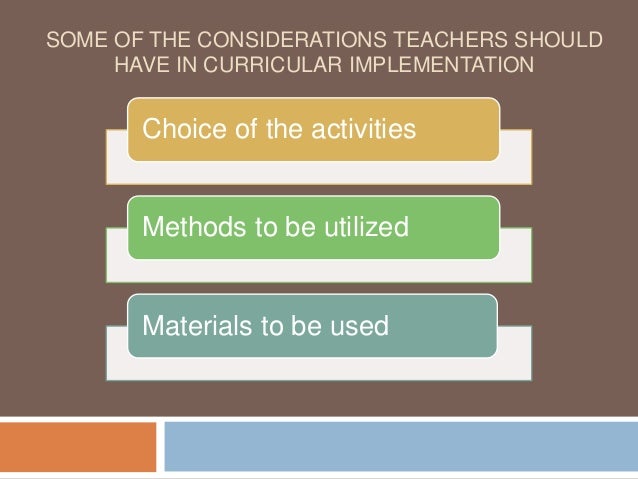 SOME OF THE CONSIDERATIONS TEACHERS SHOULD HAVE IN CURRICULAR IMPLEMENTATION

Choice of the activities

Methods to be utilized

Materials to be used